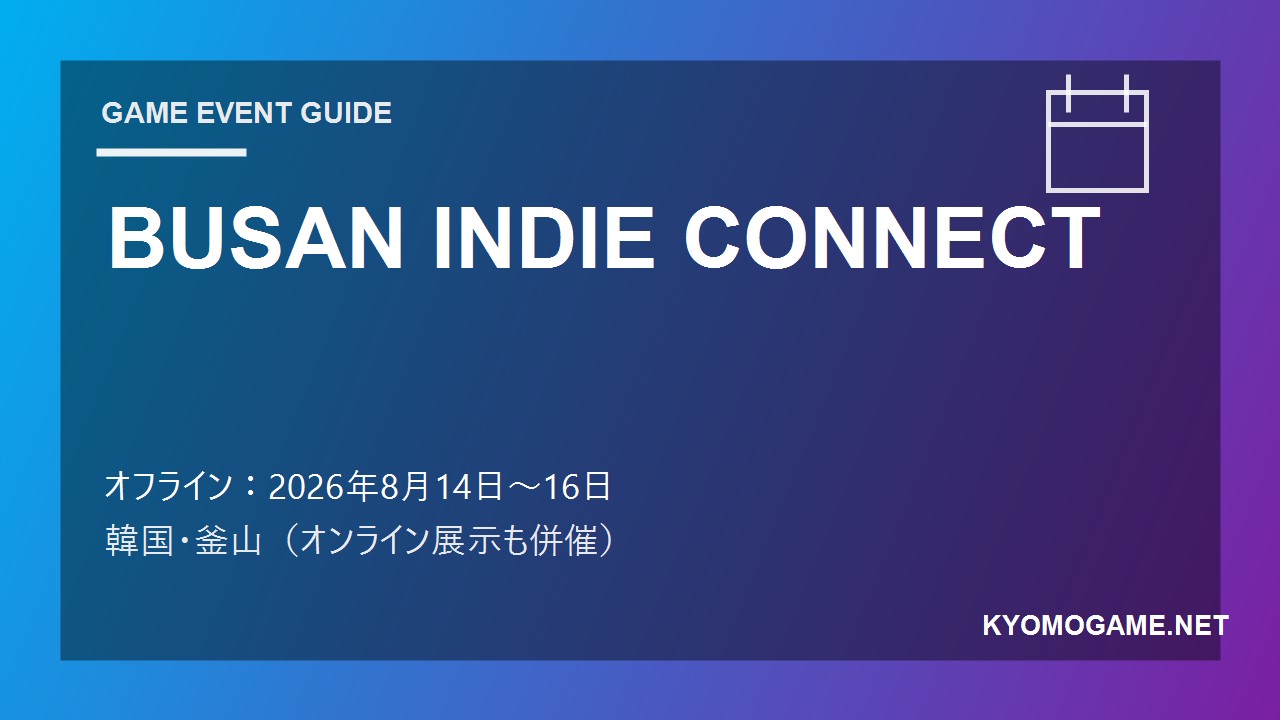 GAME EVENT GUIDE

BUSAN INDIE CONNECT

オフライン：2026年8月14日～16日
韓国・釜山（オンライン展示も併催）

KYOMOGAME.NET